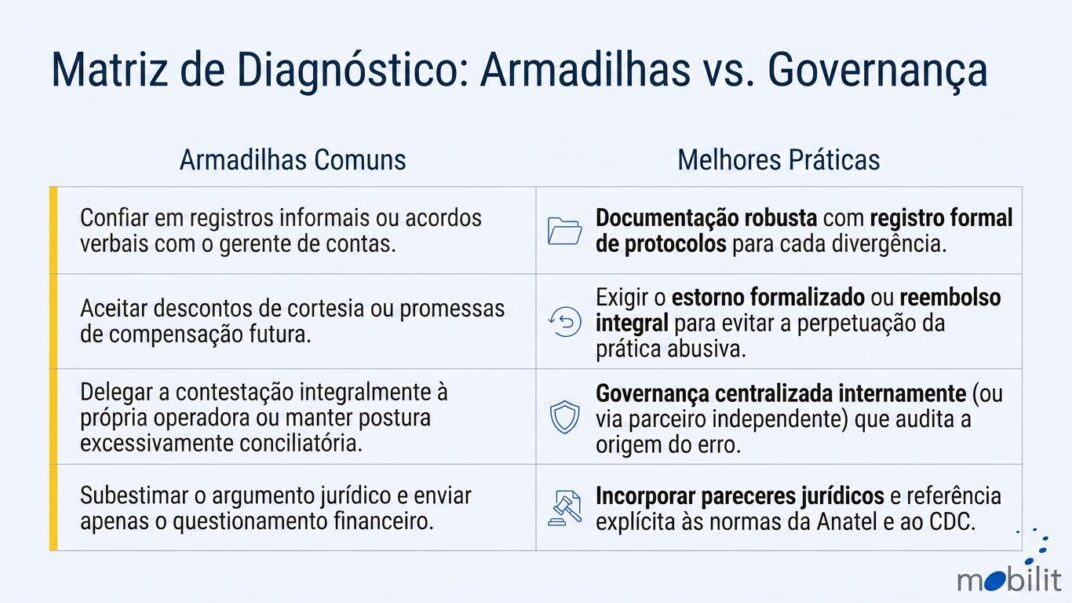 Matriz de Diagnóstico: Armadilhas vs. Governança

| Armadilhas Comuns | Melhores Práticas |
|---|---|
| Confiar em registros informais ou acordos verbais com o gerente de contas. | **Documentação robusta** com **registro formal de protocolos** para cada divergência. |
| Aceitar descontos de cortesia ou promessas de compensação futura. | Exigir o **estorno formalizado** ou **reembolso integral** para evitar a perpetuação da prática abusiva. |
| Delegar a contestação integralmente à própria operadora ou manter postura excessivamente conciliatória. | **Governança centralizada internamente** (ou via parceiro independente) que audita a origem do erro. |
| Subestimar o argumento jurídico e enviar apenas o questionamento financeiro. | **Incorporar pareceres jurídicos** e referência explícita às normas da Anatel e ao CDC. |

mobilit